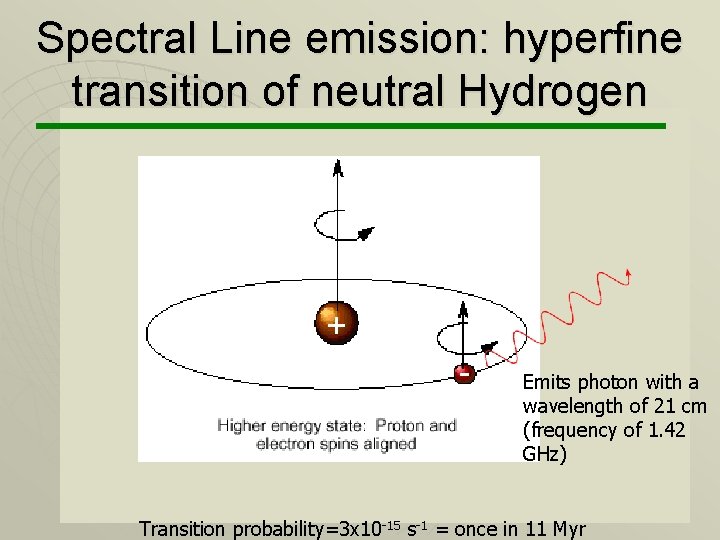 Spectral Line emission: hyperfine transition of neutral Hydrogen

+

-

Higher energy state: Proton and electron spins aligned

Emits photon with a wavelength of 21 cm (frequency of 1.42 GHz)

Transition probability=$3x10^{-15}$ $s^{-1}$ = once in 11 Myr